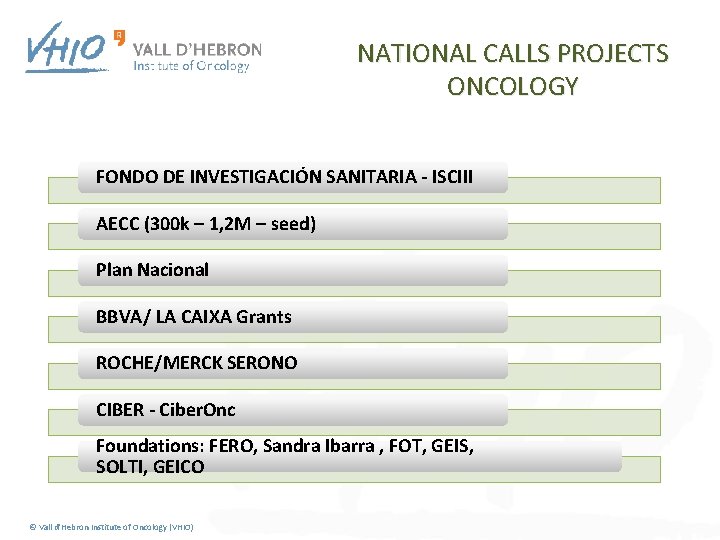 VHIO VALL D'HEBRON Institute of Oncology

NATIONAL CALLS PROJECTS ONCOLOGY

FONDO DE INVESTIGACIÓN SANITARIA - ISCIII

AECC (300k – 1,2M – seed)

Plan Nacional

BBVA/ LA CAIXA Grants

ROCHE/MERCK SERONO

CIBER - CiberOnc

Foundations: FERO, Sandra Ibarra , FOT, GEIS, SOLTI, GEICO

© Vall d'Hebron Institute of Oncology (VHIO)